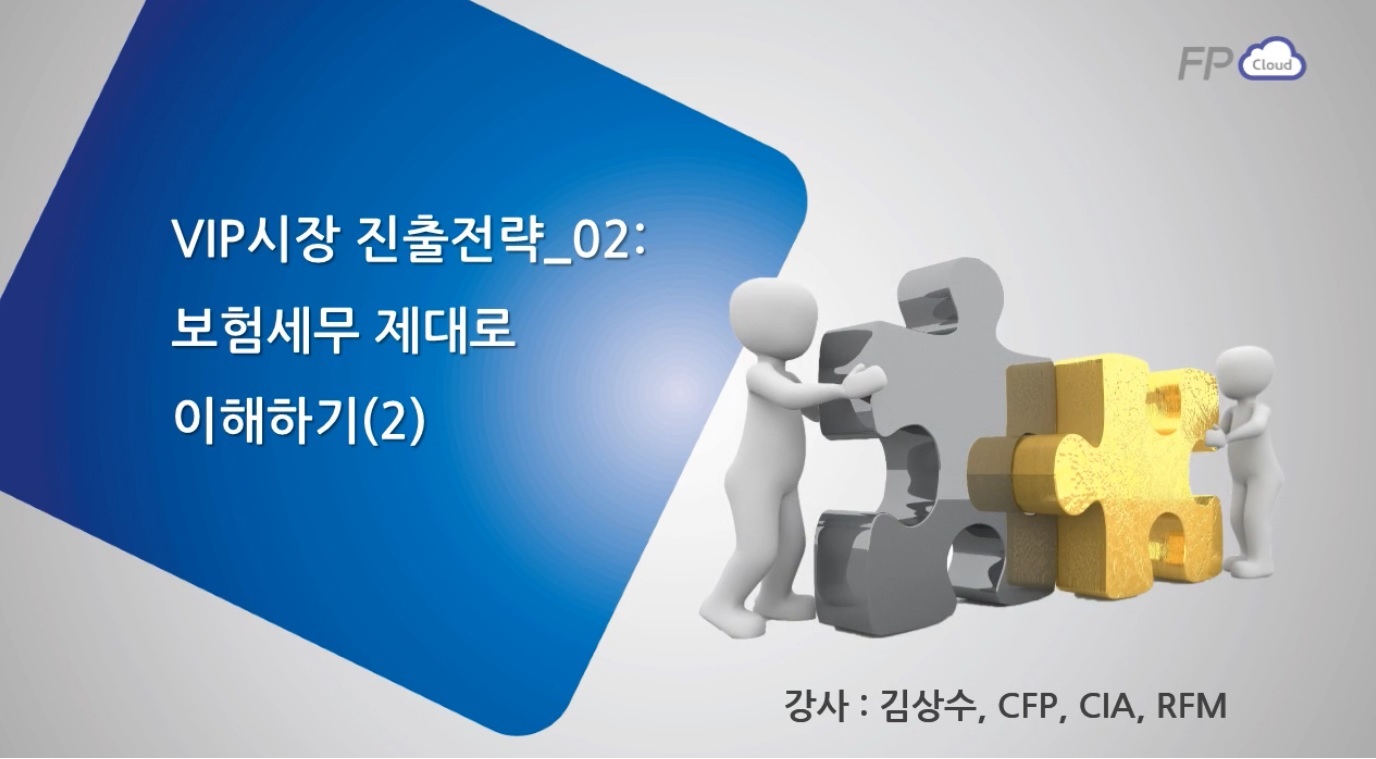 FP Cloud

VIP시장 진출전략_02: 보험세무 제대로 이해하기(2)

강사 : 김상수, CFP, CIA, RFM